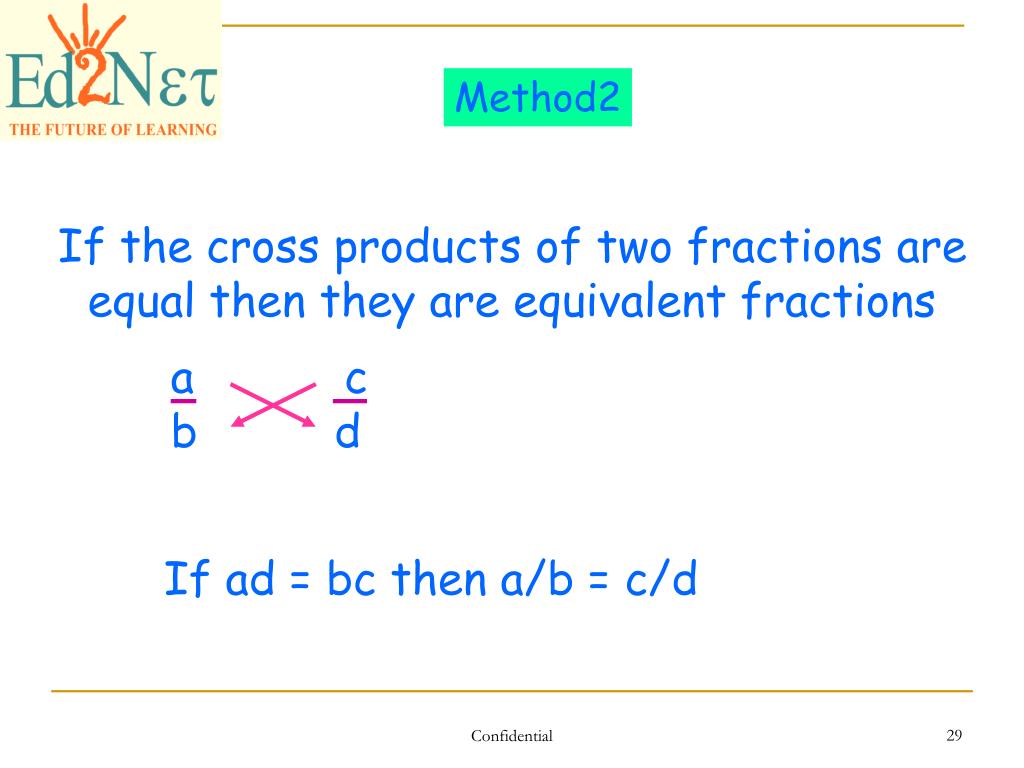 Ed2Nετ
THE FUTURE OF LEARNING

Method2

If the cross products of two fractions are equal then they are equivalent fractions

$\frac{a}{b}$ $\frac{c}{d}$

If ad = bc then a/b = c/d

Confidential

29